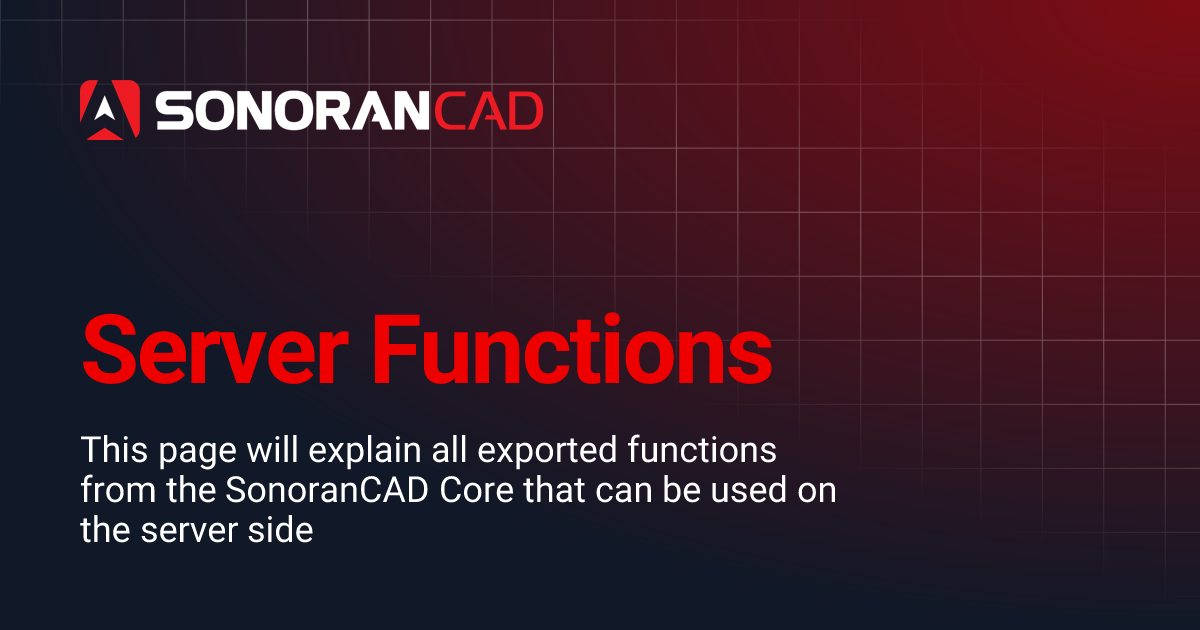 SONORANCAD

Server Functions

This page will explain all exported functions from the SonoranCAD Core that can be used on the server side